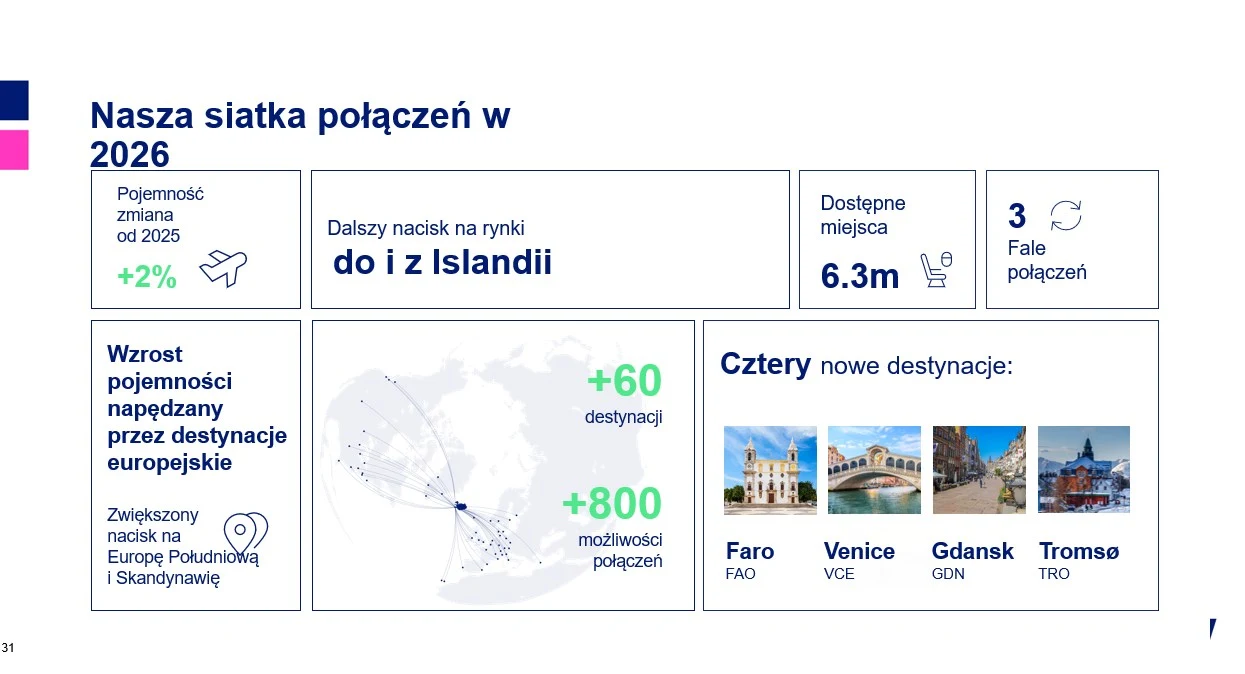 Nasza siatka połączeń w 2026

Pojemność zmiana od 2025
+2%

Dalszy nacisk na rynki
do i z Islandii

Dostępne miejsca
6.3m

3
Fale połączeń

Wzrost pojemności napędzany przez destynacje europejskie

Zwiększony nacisk na Europę Południową i Skandynawię

+60
destynacji

+800
możliwości połączeń

Cztery nowe destynacje:

Faro
FAO

Venice
VCE

Gdansk
GDN

Tromsø
TRO

31